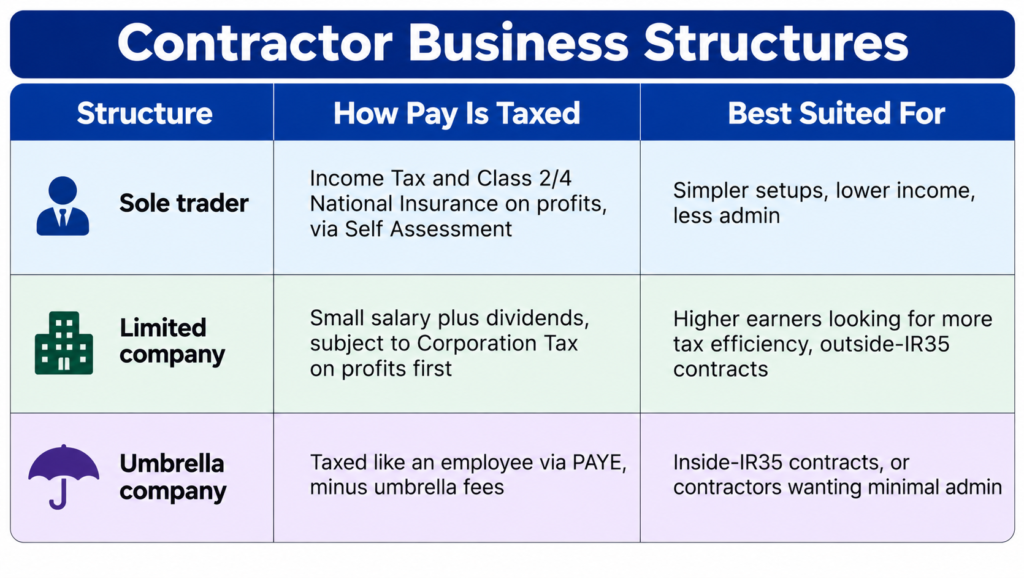 Contractor Business Structures

| Structure | How Pay Is Taxed | Best Suited For |
|---|---|---|
| Sole trader | Income Tax and Class 2/4 National Insurance on profits, via Self Assessment | Simpler setups, lower income, less admin |
| Limited company | Small salary plus dividends, subject to Corporation Tax on profits first | Higher earners looking for more tax efficiency, outside-IR35 contracts |
| Umbrella company | Taxed like an employee via PAYE, minus umbrella fees | Inside-IR35 contracts, or contractors wanting minimal admin |